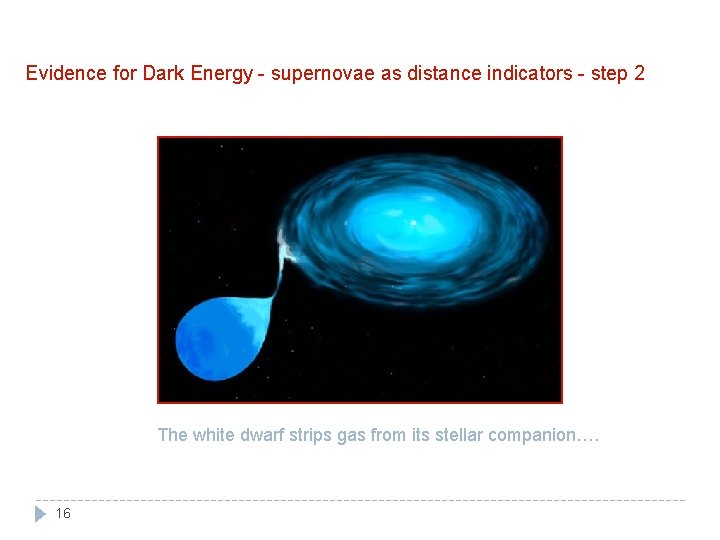 Evidence for Dark Energy - supernovae as distance indicators - step 2

The white dwarf strips gas from its stellar companion….

16